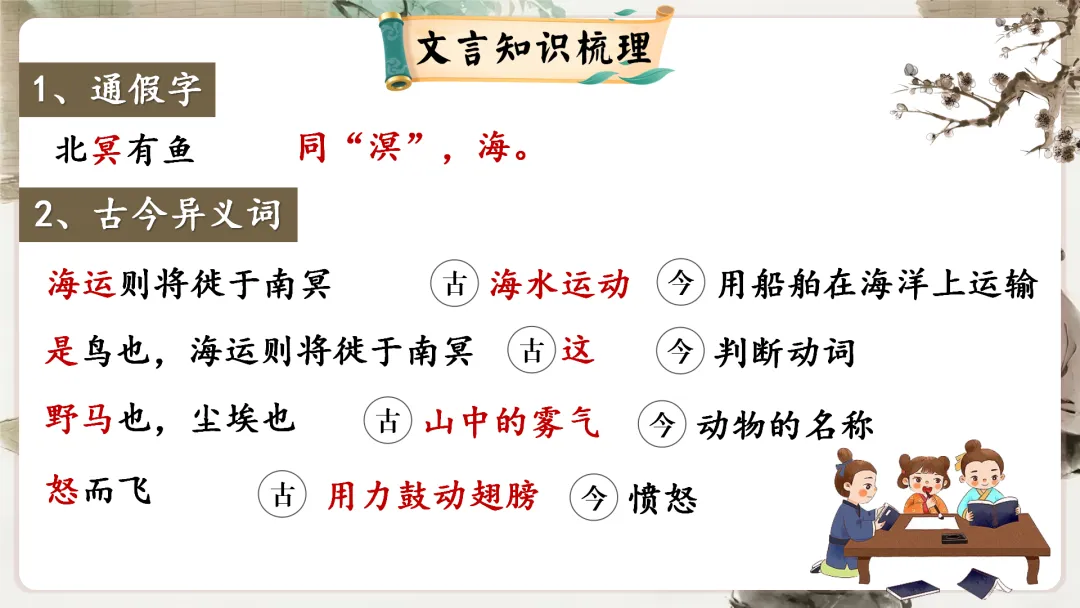 文言知识梳理

1、通假字

北冥有鱼　同“溟”，海。

2、古今异义词

海运则将徙于南冥　古 海水运动　今 用船舶在海洋上运输

是鸟也，海运则将徙于南冥　古 这　今 判断动词

野马也，尘埃也　古 山中的雾气　今 动物的名称

怒而飞　古 用力鼓动翅膀　今 愤怒